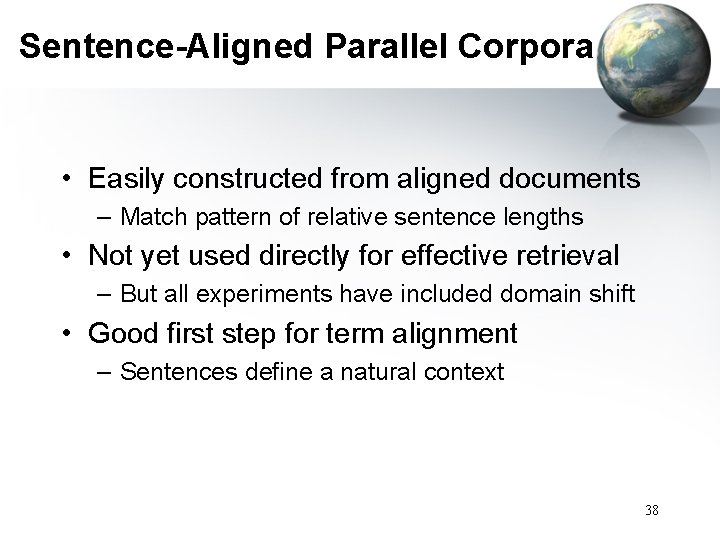 Sentence-Aligned Parallel Corpora

• Easily constructed from aligned documents
– Match pattern of relative sentence lengths
• Not yet used directly for effective retrieval
– But all experiments have included domain shift
• Good first step for term alignment
– Sentences define a natural context

38